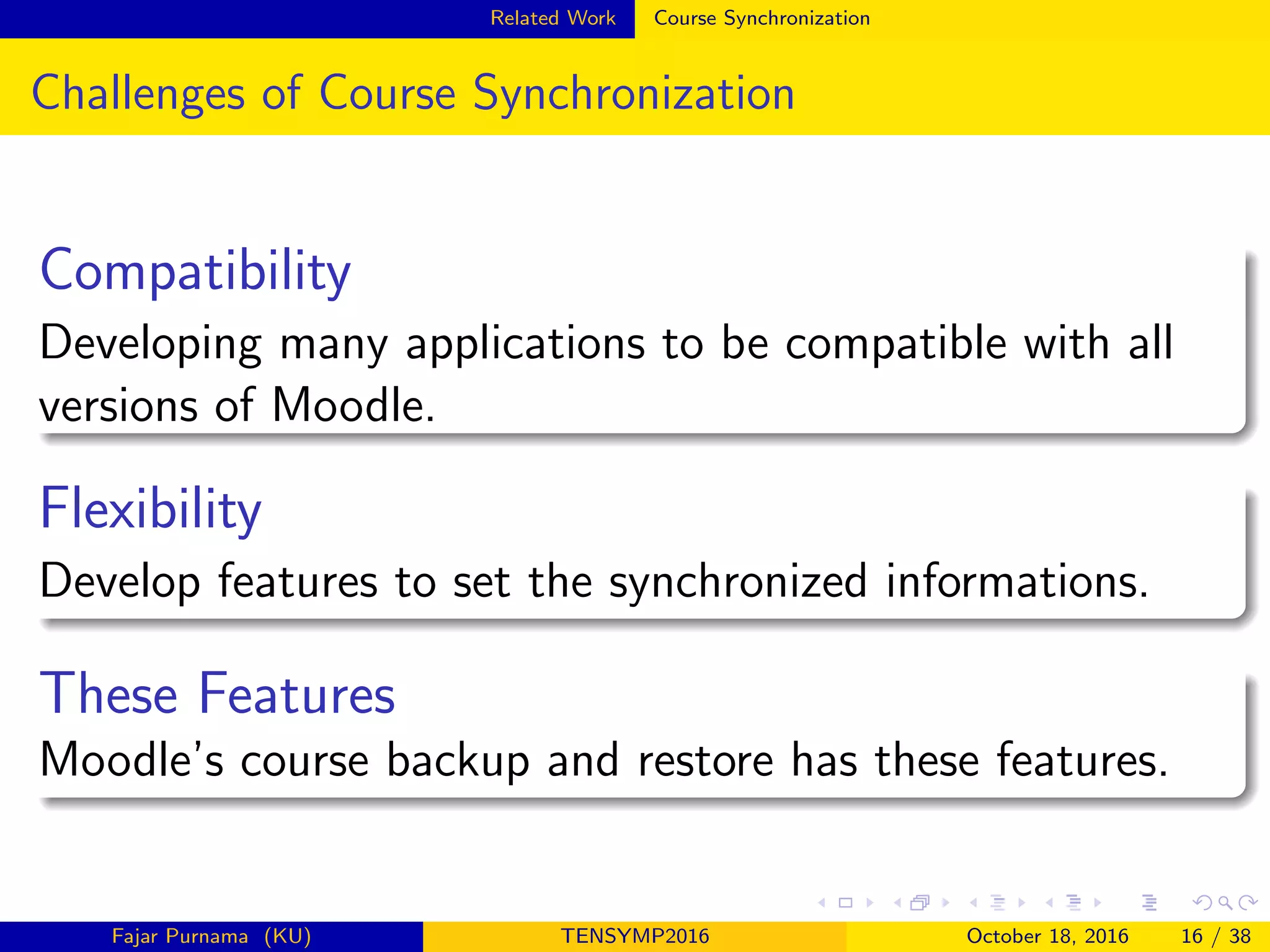 Related Work Course Synchronization

Challenges of Course Synchronization

Compatibility
Developing many applications to be compatible with all versions of Moodle.

Flexibility
Develop features to set the synchronized informations.

These Features
Moodle's course backup and restore has these features.

Fajar Purnama (KU) TENSYMP2016 October 18, 2016 16 / 38